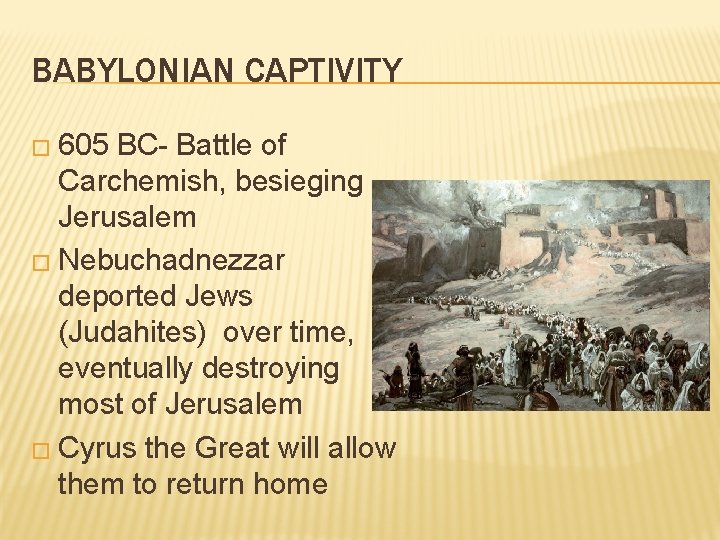 BABYLONIAN CAPTIVITY

□ 605 BC- Battle of Carchemish, besieging Jerusalem

□ Nebuchadnezzar deported Jews (Judahites) over time, eventually destroying most of Jerusalem

□ Cyrus the Great will allow them to return home